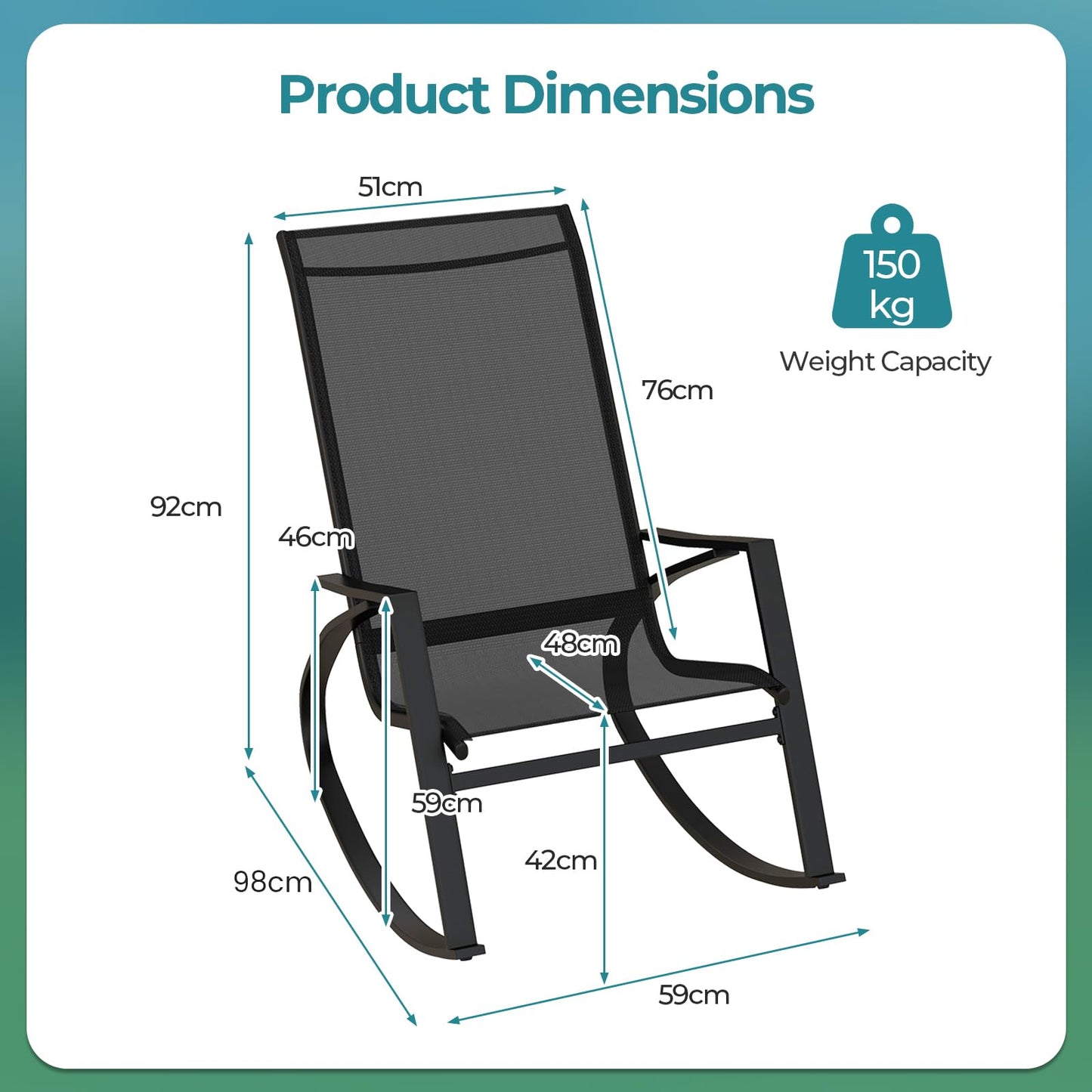 Product Dimensions

51cm

150 kg

Weight Capacity

76cm

92cm

46cm

48cm

59cm

42cm

98cm

59cm